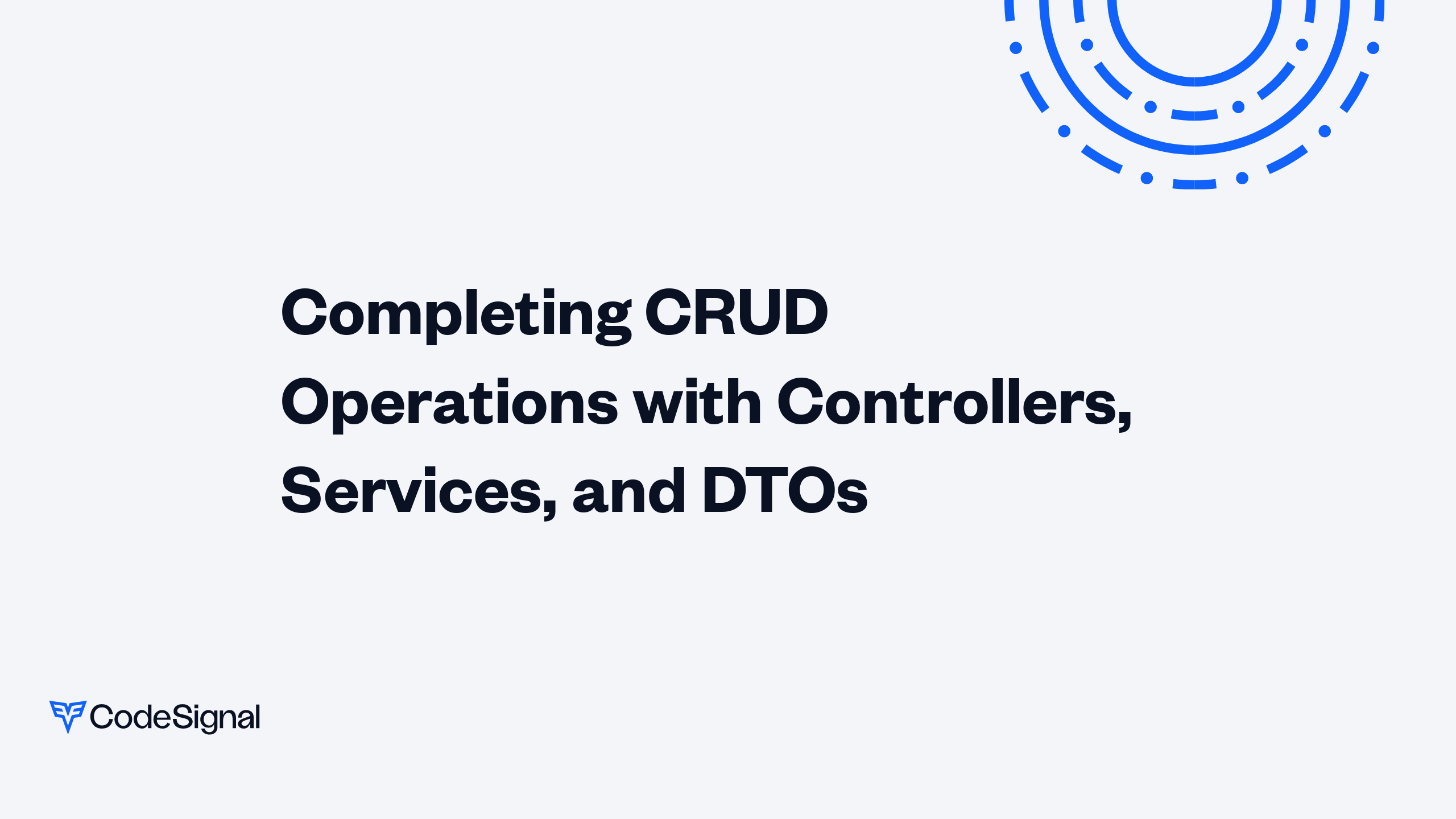 Completing CRUD Operations with Controllers, Services, and DTOs

CodeSignal